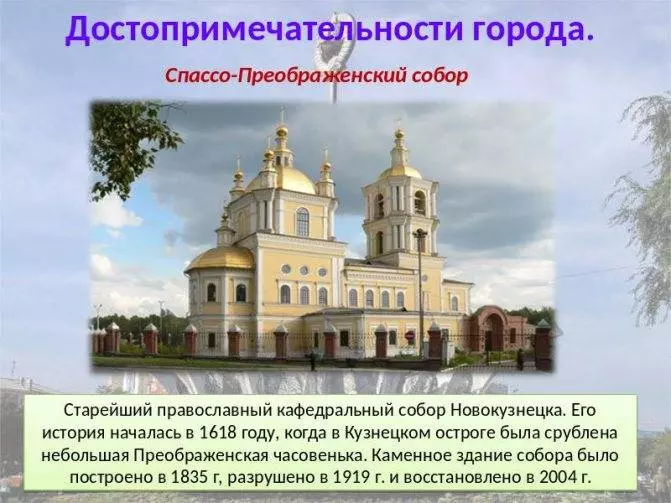 Достопримечательности города.

Спассо-Преображенский собор

Старейший православный кафедральный собор Новокузнецка. Его история началась в 1618 году, когда в Кузнецком остроге была срублена небольшая Преображенская часовенька. Каменное здание собора было построено в 1835 г, разрушено в 1919 г. и восстановлено в 2004 г.